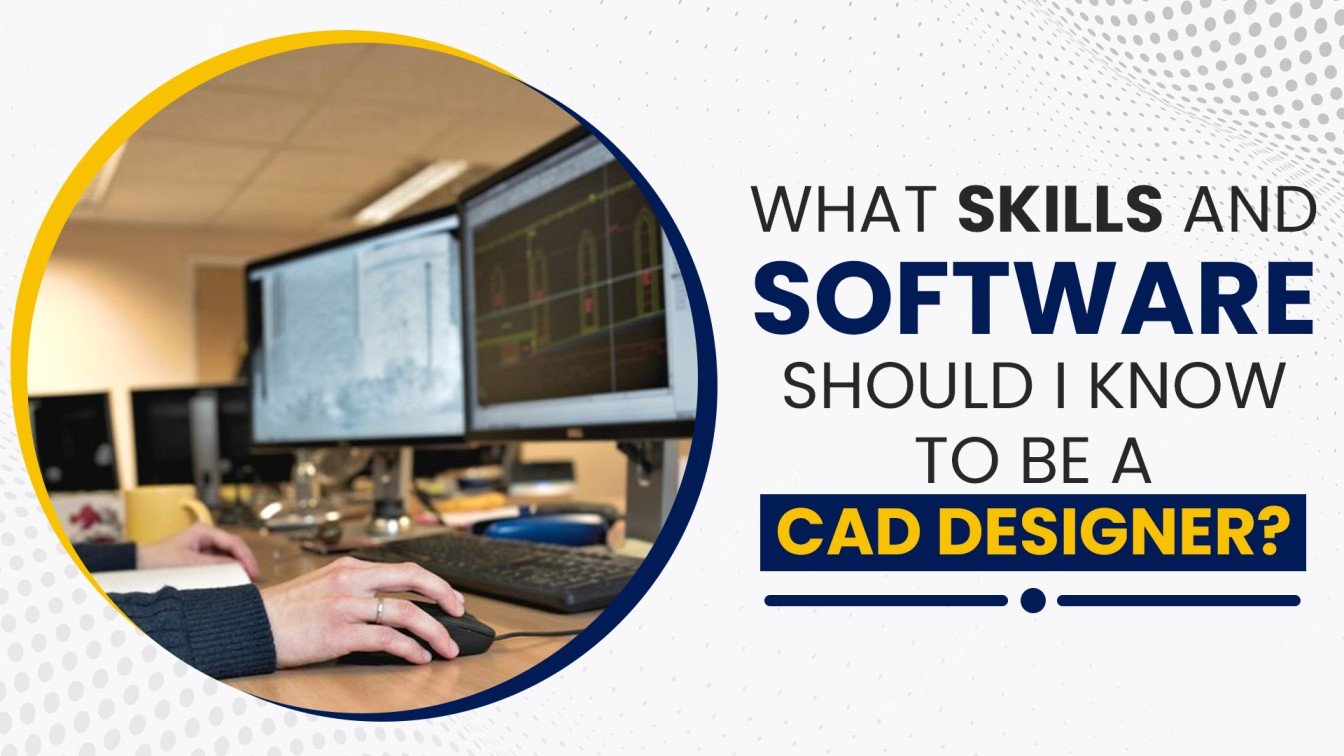 WHAT SKILLS AND SOFTWARE SHOULD I KNOW TO BE A CAD DESIGNER?